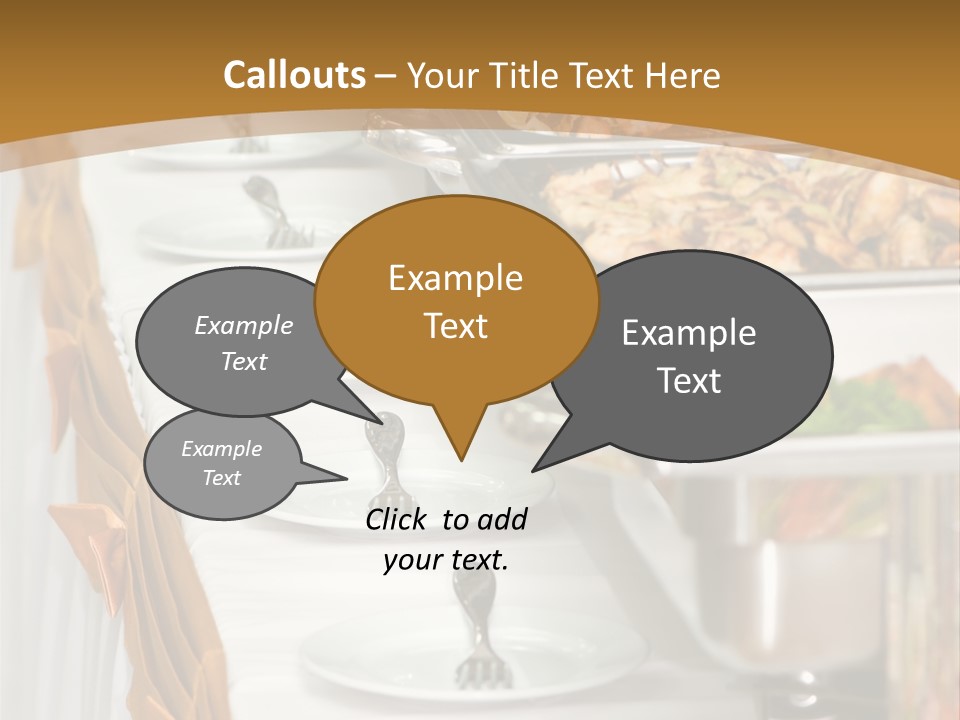 Callouts – Your Title Text Here

Example Text

Example Text

Example Text

Example Text

Click to add your text.